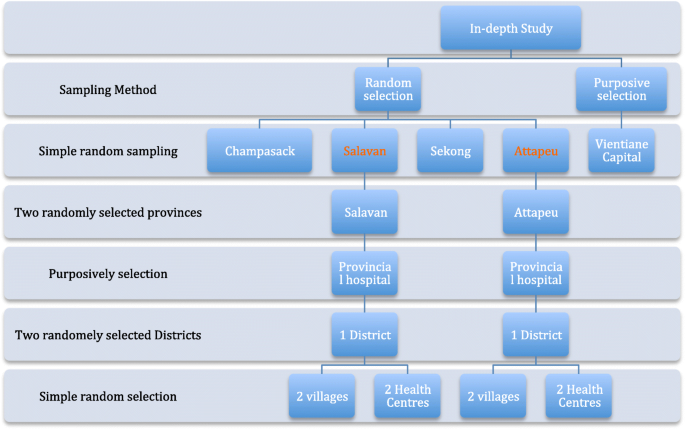 In-depth Study

Sampling Method

Random selection

Purposive selection

Simple random sampling

Champasack

Salavan

Sekong

Attapeu

Vientiane Capital

Two randomly selected provinces

Salavan

Attapeu

Purposively selection

Provincia l hospital

Provincia l hospital

Two randomely selected Districts

1 District

1 District

Simple random selection

2 villages

2 Health Centres

2 villages

2 Health Centres